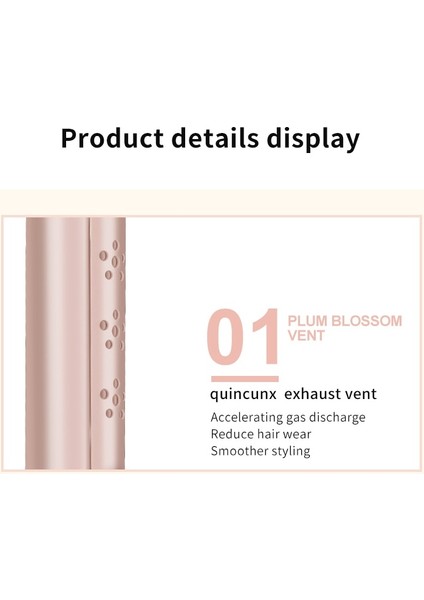 Product details display

01 PLUM BLOSSOM VENT

quincunx exhaust vent

Accelerating gas discharge
Reduce hair wear
Smoother styling